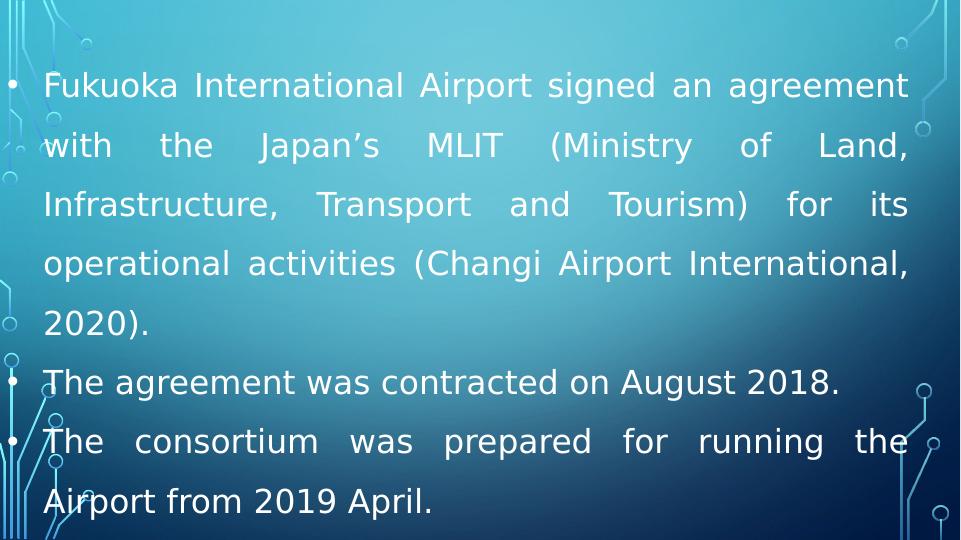 • Fukuoka International Airport signed an agreement with the Japan’s MLIT (Ministry of Land, Infrastructure, Transport and Tourism) for its operational activities (Changi Airport International, 2020).
• The agreement was contracted on August 2018.
• The consortium was prepared for running the Airport from 2019 April.